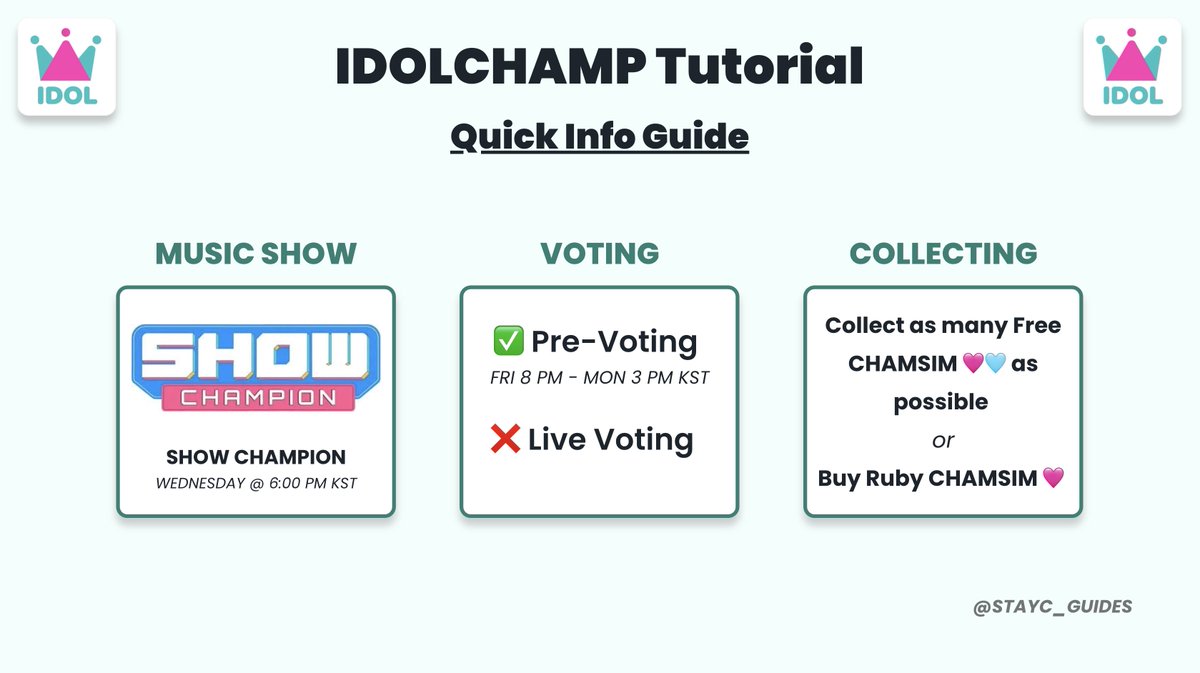 IDOL

IDOLCHAMP Tutorial

IDOL

Quick Info Guide

MUSIC SHOW

SHOW CHAMPION

SHOW CHAMPION
WEDNESDAY @ 6:00 PM KST

VOTING

✅ Pre-Voting
FRI 8 PM - MON 3 PM KST

❌ Live Voting

COLLECTING

Collect as many Free CHAMSIM 💗🩵 as possible
or
Buy Ruby CHAMSIM 💗

@STAYC_GUIDES